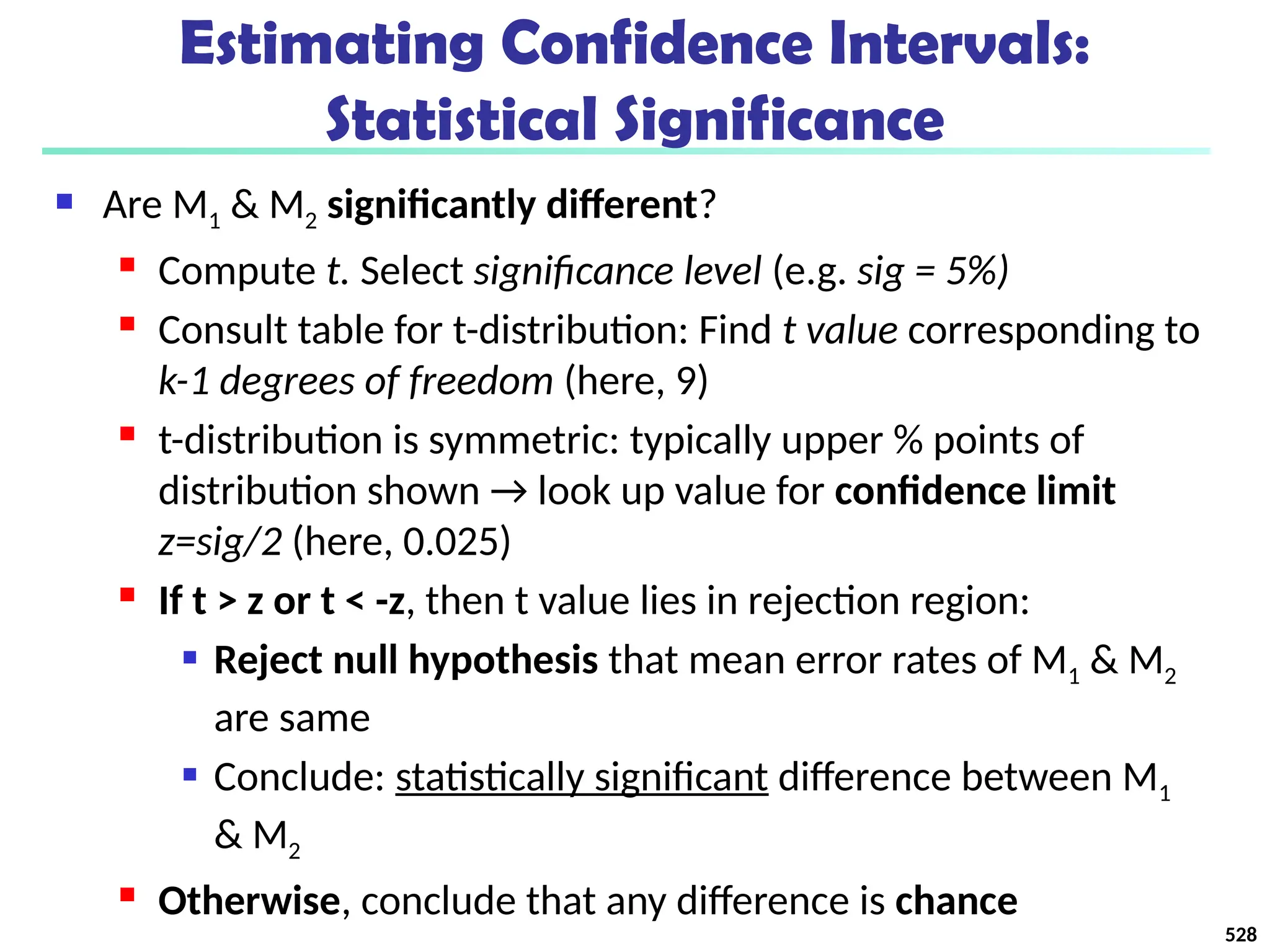 Estimating Confidence Intervals: Statistical Significance

Are $M_1$ & $M_2$ significantly different?

Compute t. Select significance level (e.g. sig = 5%)

Consult table for t-distribution: Find t value corresponding to k-1 degrees of freedom (here, 9)

t-distribution is symmetric: typically upper % points of distribution shown → look up value for confidence limit z=sig/2 (here, 0.025)

If t > z or t < -z, then t value lies in rejection region:

Reject null hypothesis that mean error rates of $M_1$ & $M_2$ are same

Conclude: statistically significant difference between $M_1$ & $M_2$

Otherwise, conclude that any difference is chance

528